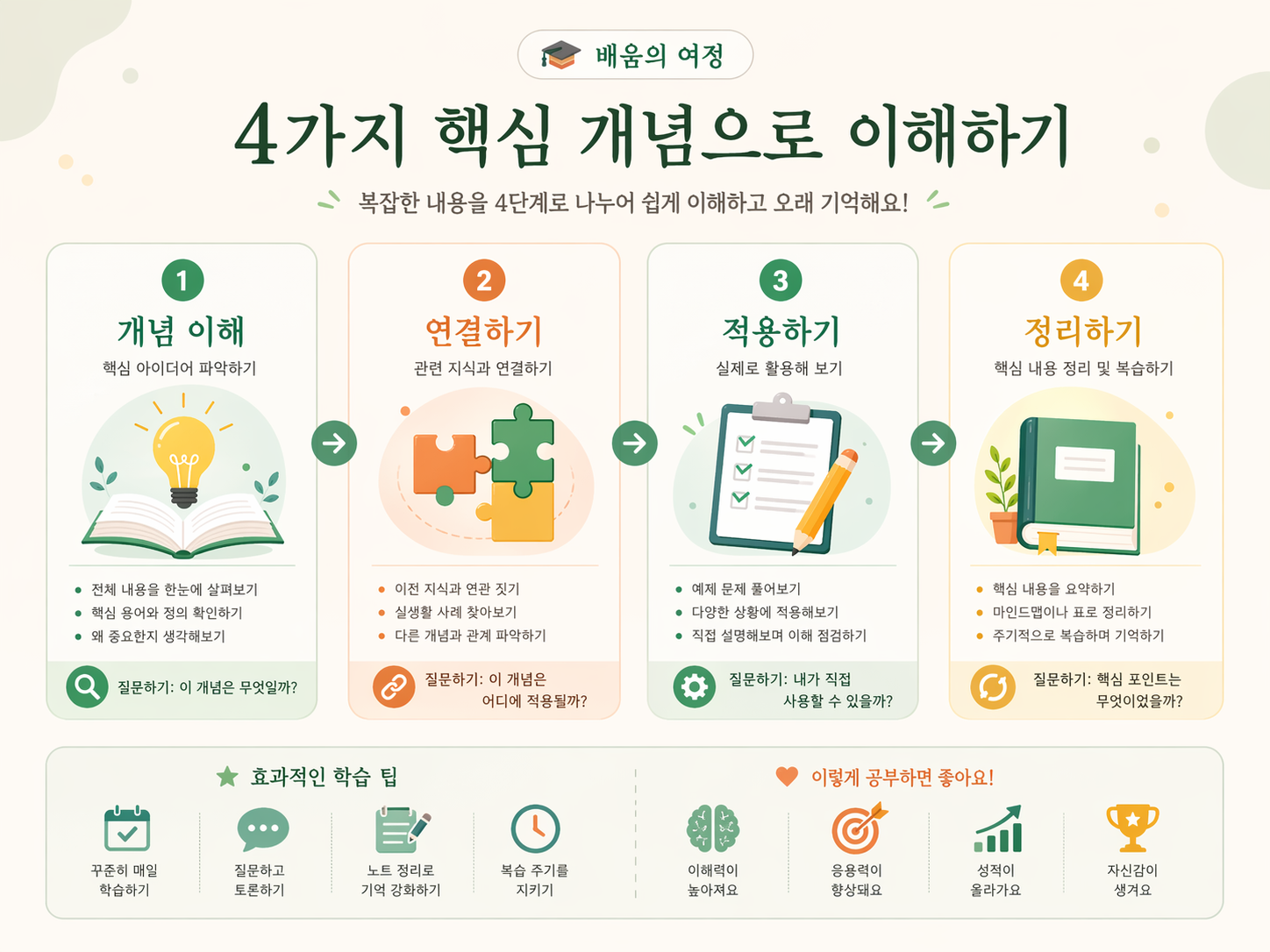 배움의 여정

4가지 핵심 개념으로 이해하기

복잡한 내용을 4단계로 나누어 쉽게 이해하고 오래 기억해요!

1
개념 이해
핵심 아이디어 파악하기

- 전체 내용을 한눈에 살펴보기
- 핵심 용어와 정의 확인하기
- 왜 중요한지 생각해보기

질문하기: 이 개념은 무엇일까?

2
연결하기
관련 지식과 연결하기

- 이전 지식과 연관 짓기
- 실생활 사례 찾아보기
- 다른 개념과 관계 파악하기

질문하기: 이 개념은 어디에 적용될까?

3
적용하기
실제로 활용해 보기

- 예제 문제 풀어보기
- 다양한 상황에 적용해보기
- 직접 설명해보며 이해 점검하기

질문하기: 내가 직접 사용할 수 있을까?

4
정리하기
핵심 내용 정리 및 복습하기

- 핵심 내용을 요약하기
- 마인드맵이나 표로 정리하기
- 주기적으로 복습하며 기억하기

질문하기: 핵심 포인트는 무엇이었을까?

효과적인 학습 팁

꾸준히 매일 학습하기
질문하고 토론하기
노트 정리로 기억 강화하기
복습 주기를 지키기

이렇게 공부하면 좋아요!

이해력이 높아져요
응용력이 향상돼요
성적이 올라가요
자신감이 생겨요